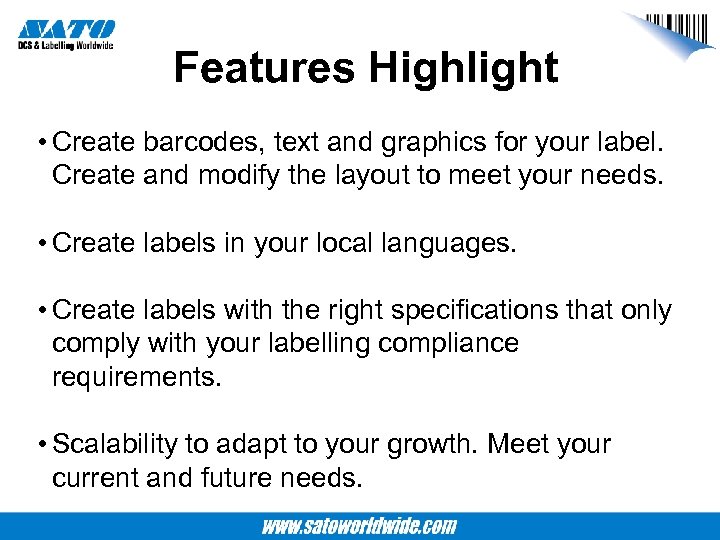 SATO
DCS & Labelling Worldwide

Features Highlight

• Create barcodes, text and graphics for your label. Create and modify the layout to meet your needs.

• Create labels in your local languages.

• Create labels with the right specifications that only comply with your labelling compliance requirements.

• Scalability to adapt to your growth. Meet your current and future needs.

www.satoworldwide.com